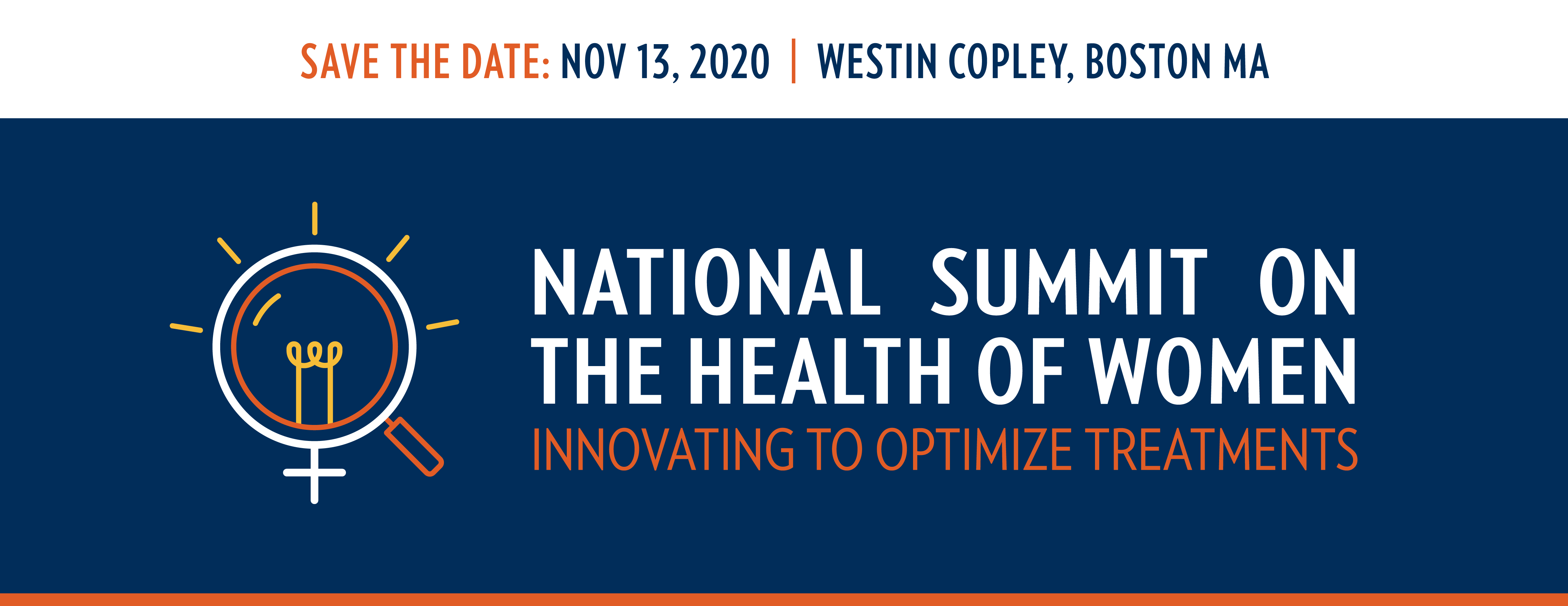 SAVE THE DATE: NOV 13, 2020 | WESTIN COPLEY, BOSTON MA

NATIONAL SUMMIT ON THE HEALTH OF WOMEN

INNOVATING TO OPTIMIZE TREATMENTS